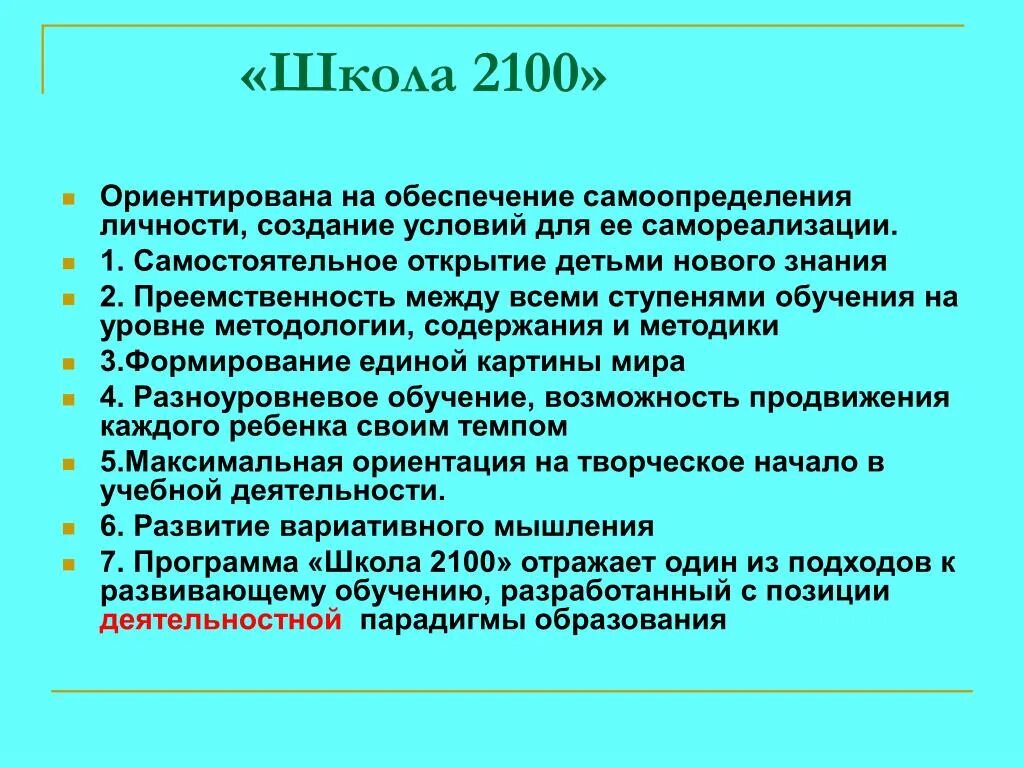 «Школа 2100»

Ориентирована на обеспечение самоопределения личности, создание условий для ее самореализации.

1. Самостоятельное открытие детьми нового знания

2. Преемственность между всеми ступенями обучения на уровне методологии, содержания и методики

3.Формирование единой картины мира

4. Разноуровневое обучение, возможность продвижения каждого ребенка своим темпом

5.Максимальная ориентация на творческое начало в учебной деятельности.

6. Развитие вариативного мышления

7. Программа «Школа 2100» отражает один из подходов к развивающему обучению, разработанный с позиции деятельностной парадигмы образования